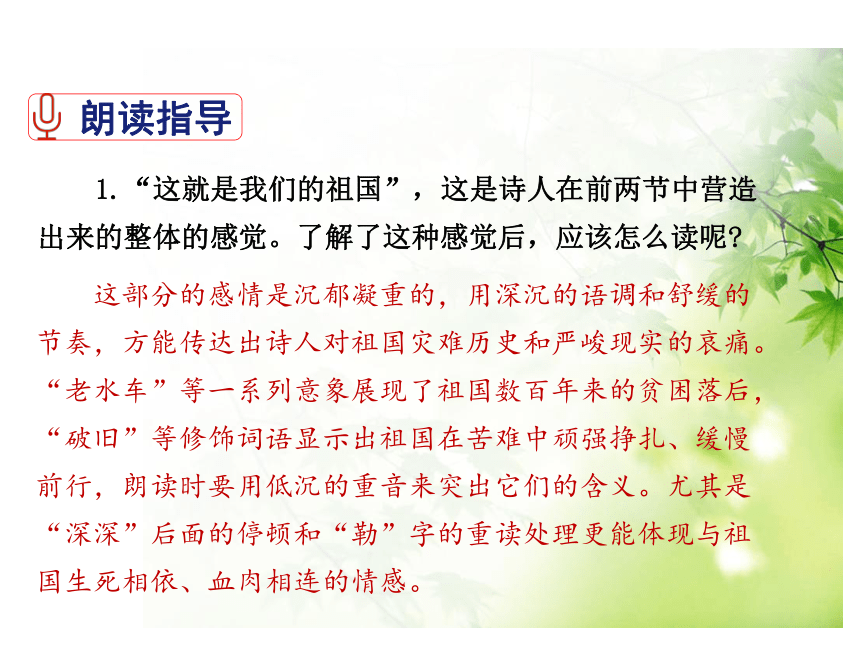 朗读指导

1.“这就是我们的祖国”，这是诗人在前两节中营造出来的整体的感觉。了解了这种感觉后，应该怎么读呢？

这部分的感情是沉郁凝重的，用深沉的语调和舒缓的节奏，方能传达出诗人对祖国灾难历史和严峻现实的哀痛。“老水车”等一系列意象展现了祖国数百年来的贫困落后，“破旧”等修饰词语显示出祖国在苦难中顽强挣扎、缓慢前行，朗读时要用低沉的重音来突出它们的含义。尤其是“深深”后面的停顿和“勒”字的重读处理更能体现与祖国生死相依、血肉相连的情感。